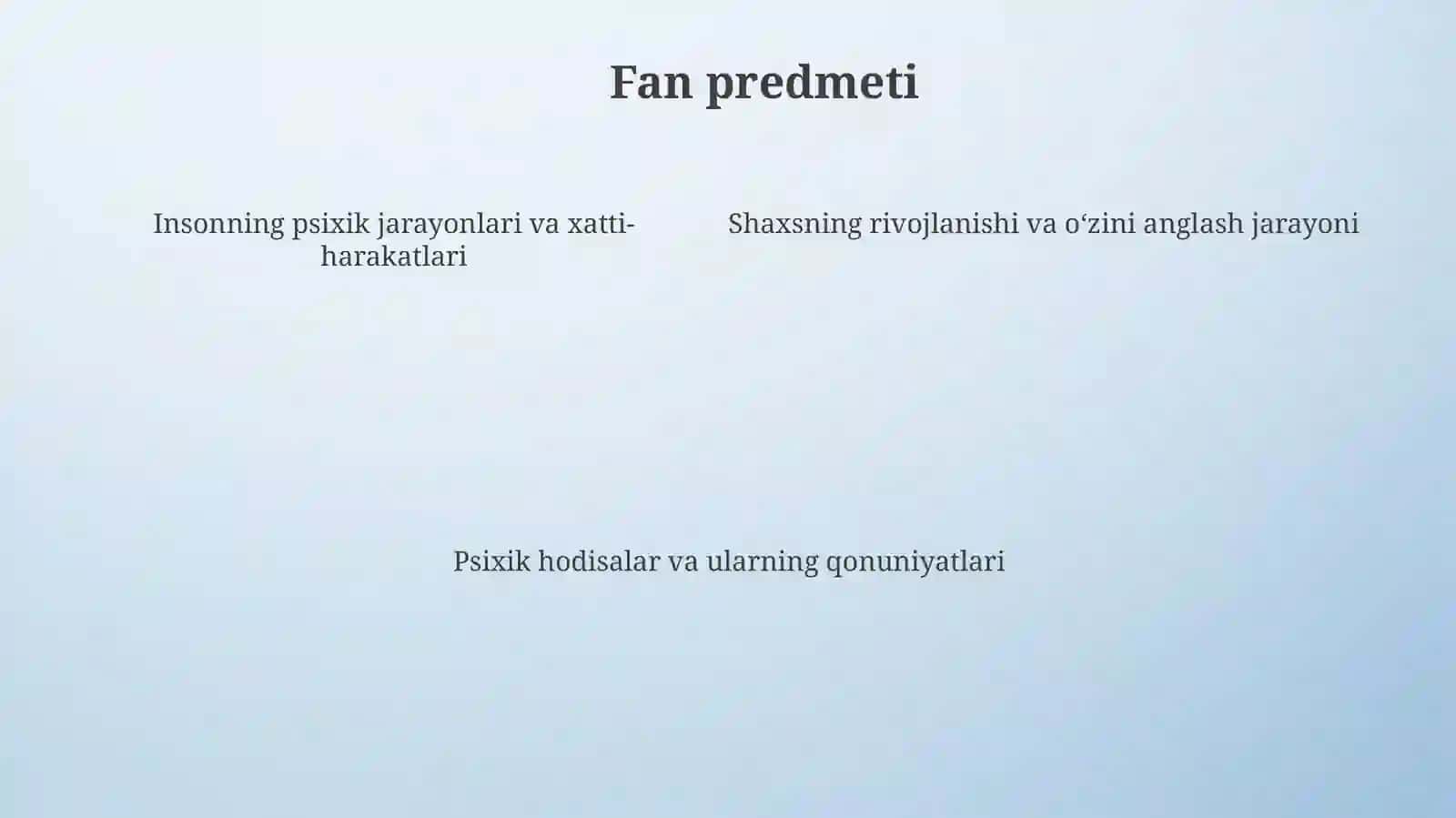 Fan predmeti

Insonning psixik jarayonlari va xatti-harakatlari

Shaxsning rivojlanishi va o‘zini anglash jarayoni

Psixik hodisalar va ularning qonuniyatlari